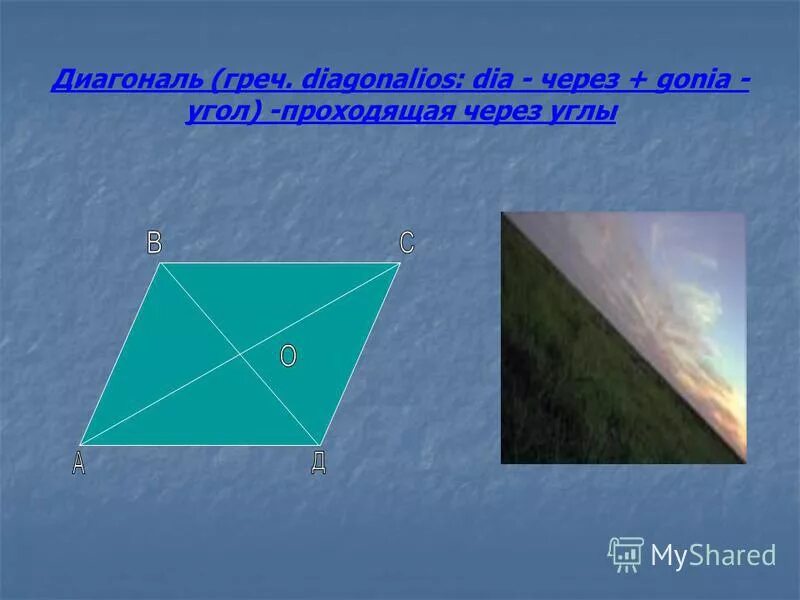 Диагональ (греч. diagonalios: dia - через + gonia - угол) -проходящая через углы

В
С
О
А
Д

MyShared